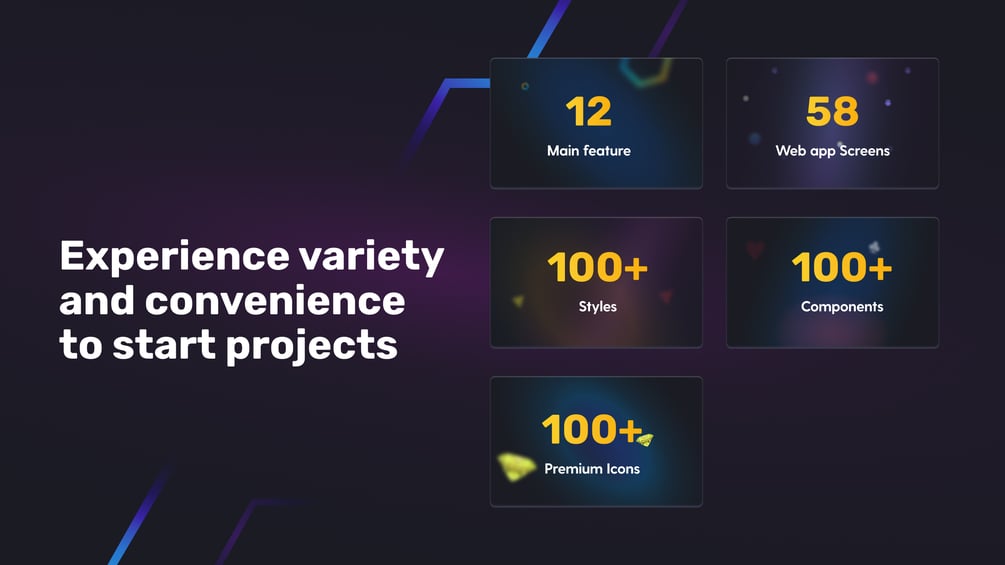 Experience variety and convenience to start projects

12
Main feature

58
Web app Screens

100+
Styles

100+
Components

100+
Premium Icons